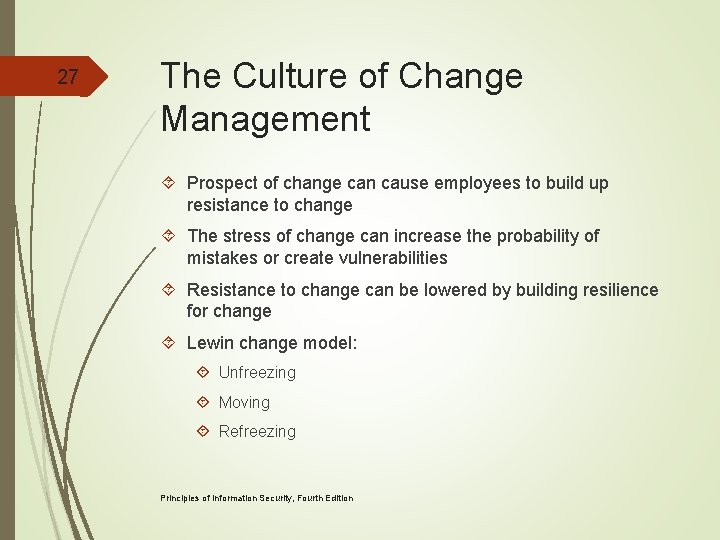 27

The Culture of Change Management

Prospect of change can cause employees to build up resistance to change

The stress of change can increase the probability of mistakes or create vulnerabilities

Resistance to change can be lowered by building resilience for change

Lewin change model:

Unfreezing

Moving

Refreezing

Principles of Information Security, Fourth Edition